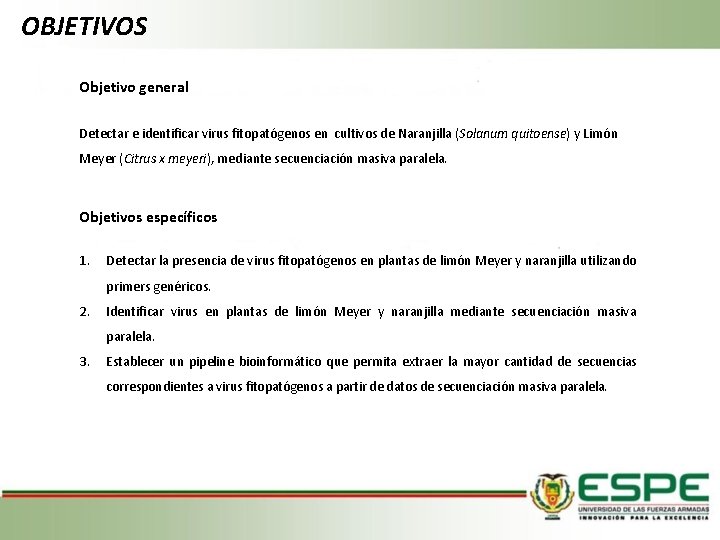 OBJETIVOS

Objetivo general

Detectar e identificar virus fitopatógenos en cultivos de Naranjilla (Solanum quitoense) y Limón Meyer (Citrus x meyeri), mediante secuenciación masiva paralela.

Objetivos específicos

1. Detectar la presencia de virus fitopatógenos en plantas de limón Meyer y naranjilla utilizando primers genéricos.
2. Identificar virus en plantas de limón Meyer y naranjilla mediante secuenciación masiva paralela.
3. Establecer un pipeline bioinformático que permita extraer la mayor cantidad de secuencias correspondientes a virus fitopatógenos a partir de datos de secuenciación masiva paralela.

ESPE
UNIVERSIDAD DE LAS FUERZAS ARMADAS
INNOVACIÓN PARA LA EXCELENCIA